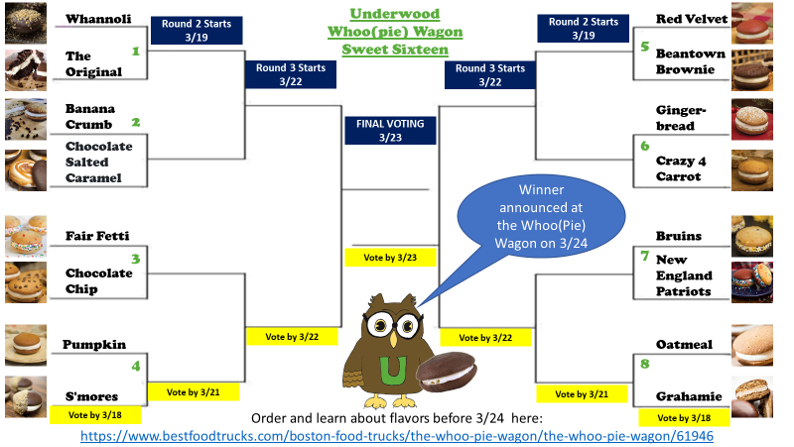 Underwood Whoo(pie) Wagon Sweet Sixteen

Whannoli
1
The Original

Banana Crumb
2
Chocolate Salted Caramel

Fair Fetti
3
Chocolate Chip

Pumpkin
4
S'mores

Vote by 3/18

Round 2 Starts 3/19

Vote by 3/21

Round 3 Starts 3/22

Vote by 3/22

FINAL VOTING 3/23

Vote by 3/23

Winner announced at the Whoo(Pie) Wagon on 3/24

U

Round 3 Starts 3/22

Vote by 3/22

Round 2 Starts 3/19

Vote by 3/21

Red Velvet
5
Beantown Brownie

Ginger-bread
6
Crazy 4 Carrot

Bruins
7
New England Patriots

Oatmeal
8
Grahamie

Vote by 3/18

Order and learn about flavors before 3/24 here:
https://www.bestfoodtrucks.com/boston-food-trucks/the-whoo-pie-wagon/the-whoo-pie-wagon/61946